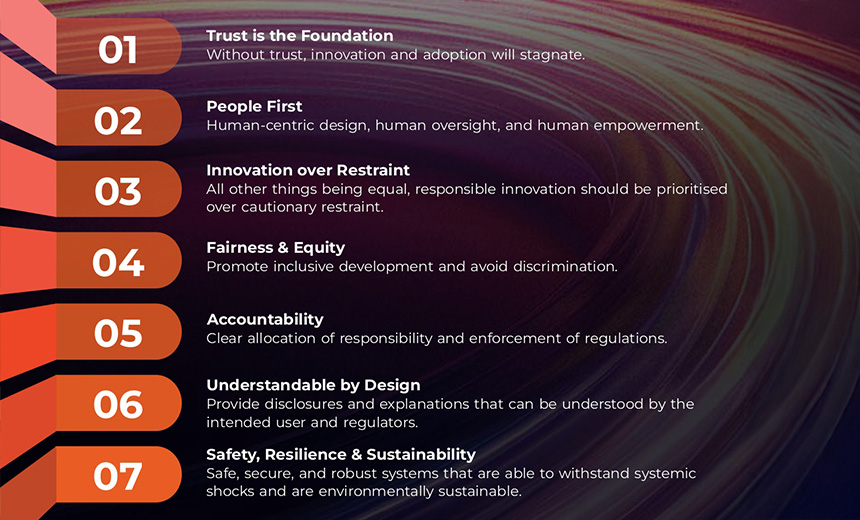 01
Trust is the Foundation
Without trust, innovation and adoption will stagnate.

02
People First
Human-centric design, human oversight, and human empowerment.

03
Innovation over Restraint
All other things being equal, responsible innovation should be prioritised over cautionary restraint.

04
Fairness & Equity
Promote inclusive development and avoid discrimination.

05
Accountability
Clear allocation of responsibility and enforcement of regulations.

06
Understandable by Design
Provide disclosures and explanations that can be understood by the intended user and regulators.

07
Safety, Resilience & Sustainability
Safe, secure, and robust systems that are able to withstand systemic shocks and are environmentally sustainable.